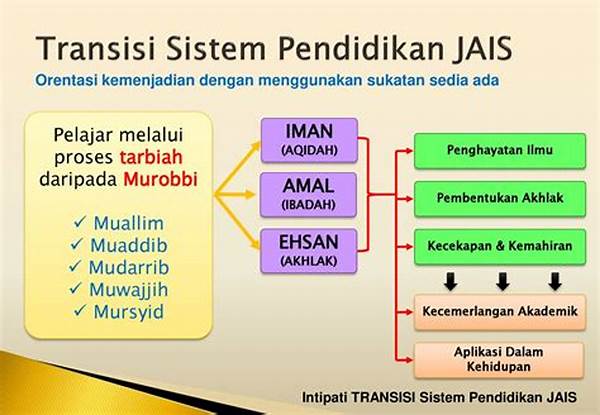 Transisi Sistem Pendidikan JAIS

Orentasi kemenjadian dengan menggunakan sukatan sedia ada

Pelajar melalui proses tarbiah daripada Murobbi

✓ Muallim
✓ Muaddib
✓ Mudarrib
✓ Muwajjih
✓ Mursyid

IMAN (AQIDAH)

AMAL (IBADAH)

EHSAN (AKHLAK)

Penghayatan Ilmu

Pembentukan Akhlak

Kecekapan & Kemahiran

Kecemerlangan Akademik

Aplikasi Dalam Kehidupan

Intipati TRANSISI Sistem Pendidikan JAIS